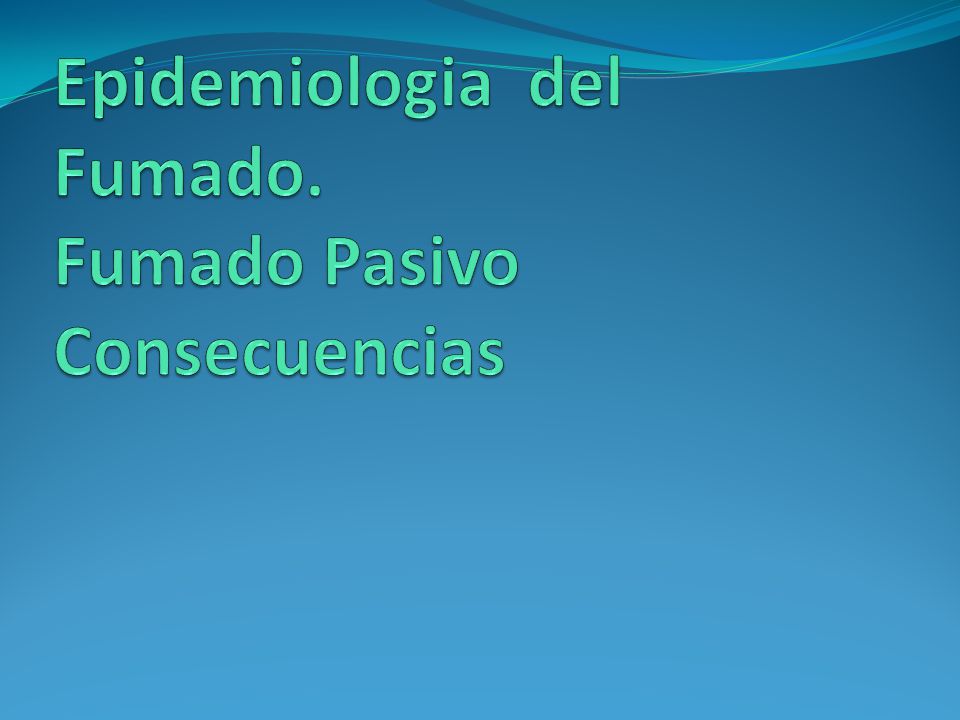 Epidemiologia  del Fumado.
Fumado Pasivo
Consecuencias